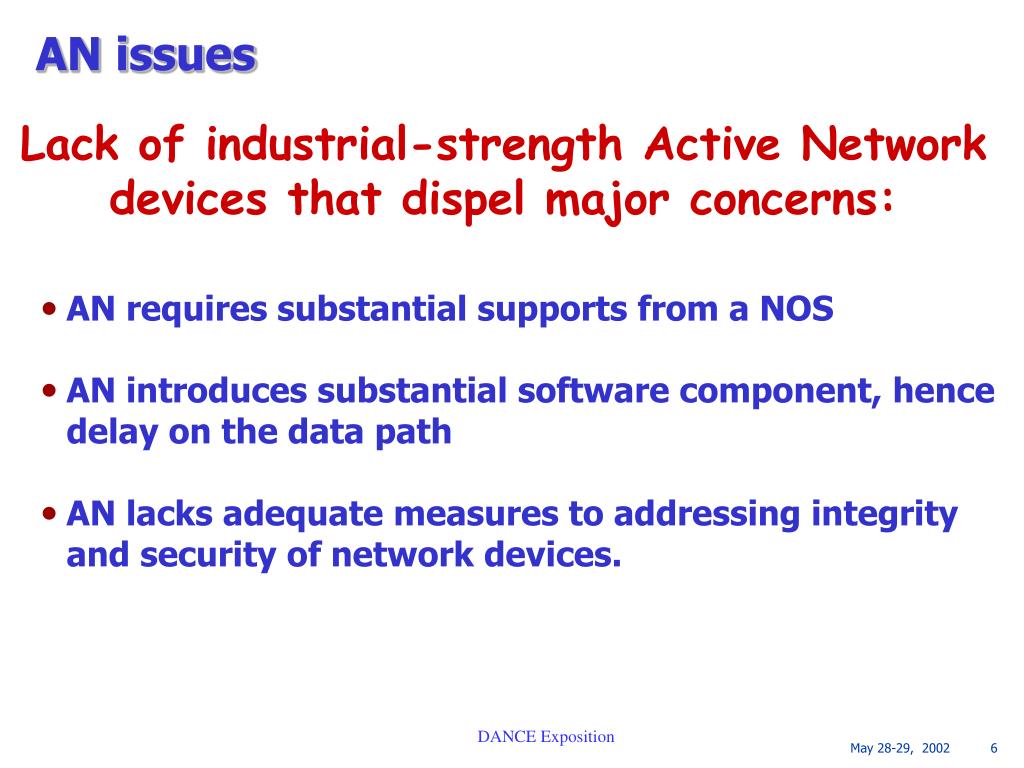 AN issues

Lack of industrial-strength Active Network devices that dispel major concerns:

• AN requires substantial supports from a NOS

• AN introduces substantial software component, hence delay on the data path

• AN lacks adequate measures to addressing integrity and security of network devices.

DANCE Exposition

May 28-29, 2002

6